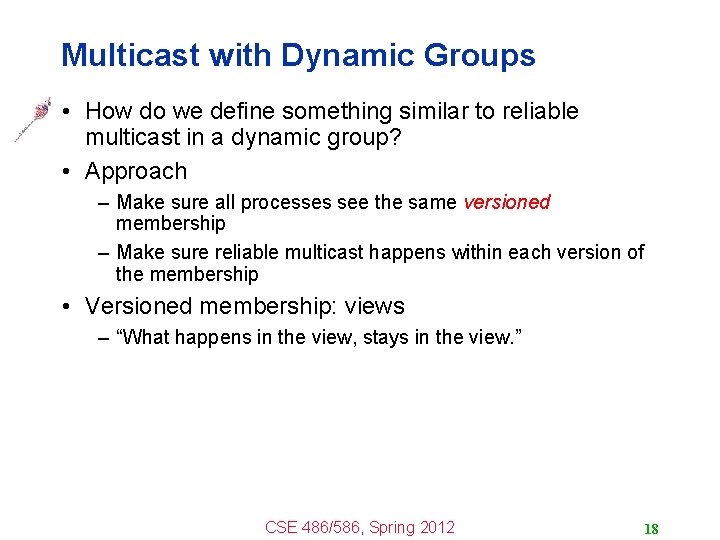 Multicast with Dynamic Groups

• How do we define something similar to reliable multicast in a dynamic group?

• Approach

– Make sure all processes see the same versioned membership

– Make sure reliable multicast happens within each version of the membership

• Versioned membership: views

– “What happens in the view, stays in the view.”

CSE 486/586, Spring 2012

18